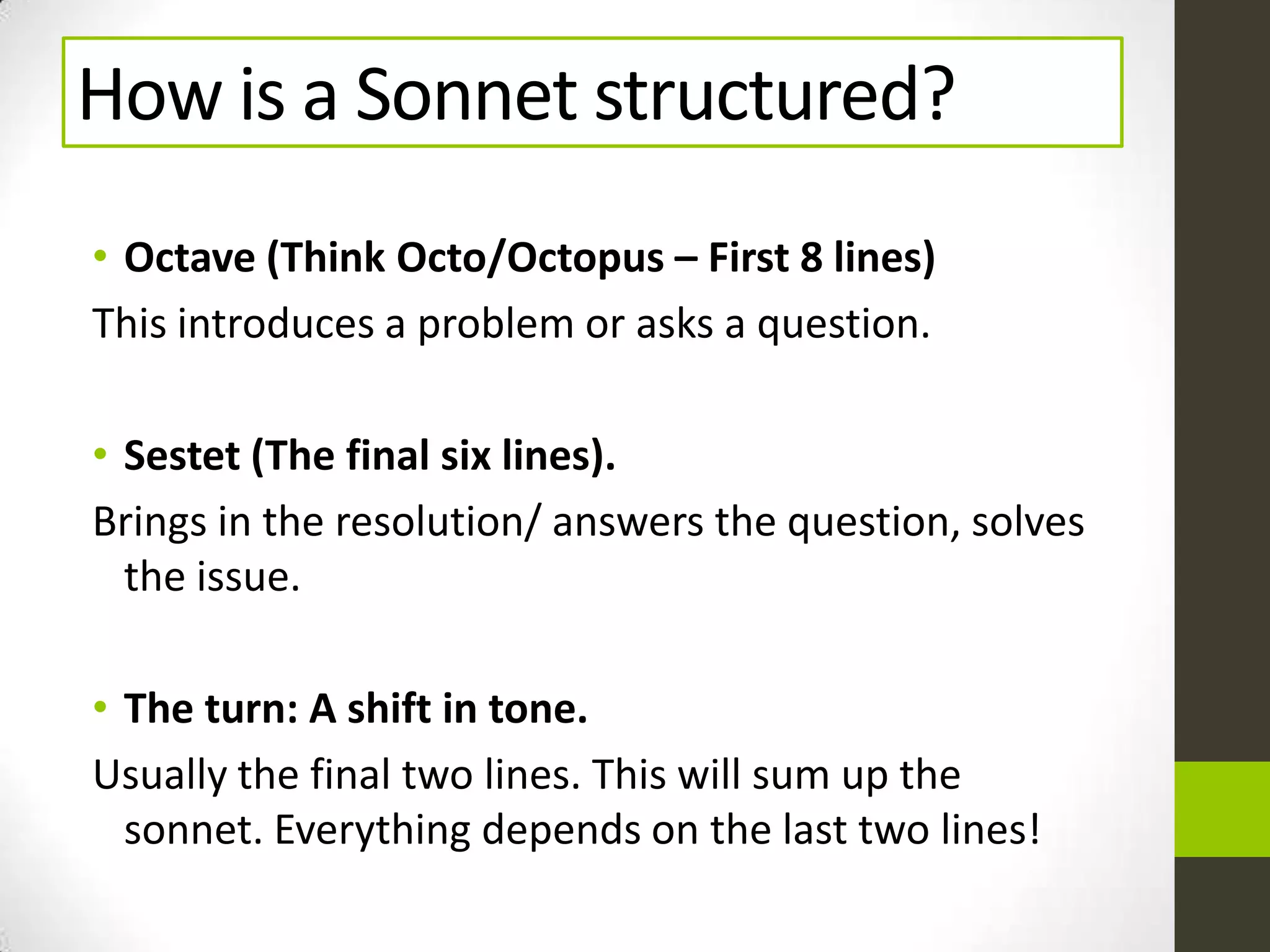 How is a Sonnet structured?

• Octave (Think Octo/Octopus – First 8 lines)

This introduces a problem or asks a question.

• Sestet (The final six lines).

Brings in the resolution/ answers the question, solves the issue.

• The turn: A shift in tone.

Usually the final two lines. This will sum up the sonnet. Everything depends on the last two lines!